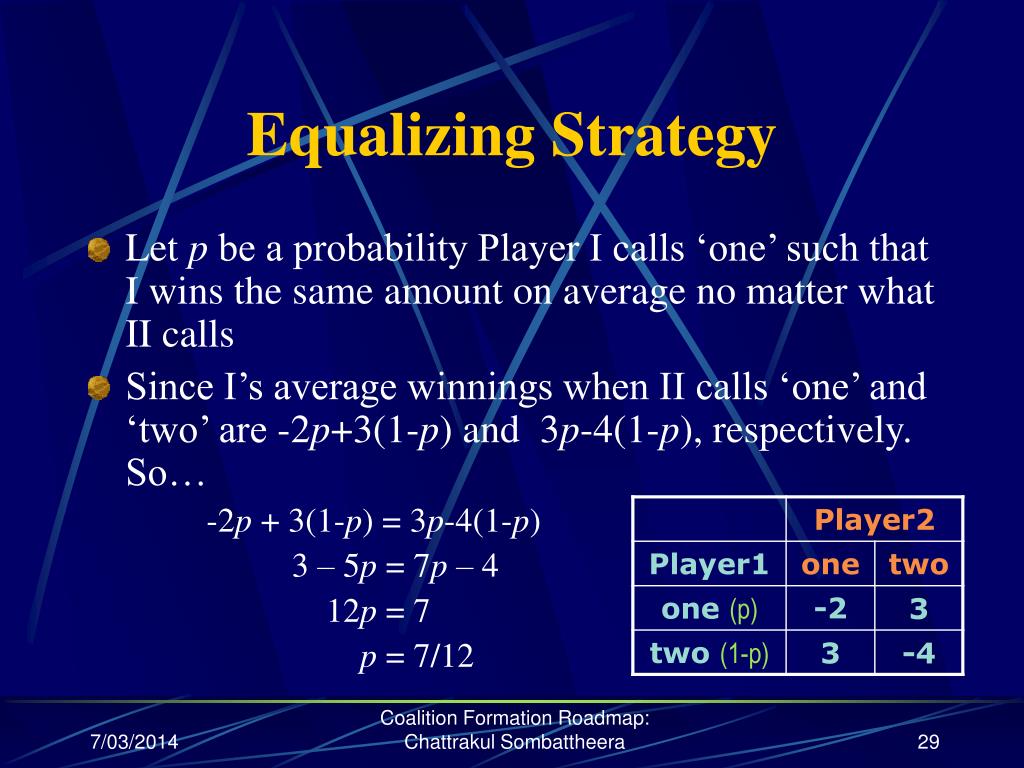 Equalizing Strategy

Let $p$ be a probability Player I calls ‘one’ such that I wins the same amount on average no matter what II calls

Since I’s average winnings when II calls ‘one’ and ‘two’ are $-2p+3(1-p)$ and $3p-4(1-p)$, respectively. So…

$-2p + 3(1-p) = 3p-4(1-p)$
$3 – 5p = 7p – 4$
$12p = 7$
$p = 7/12$

| | Player2 | |
|---|---|---|
| Player1 | one | two |
| one (p) | -2 | 3 |
| two (1-p) | 3 | -4 |

7/03/2014

Coalition Formation Roadmap: Chattrakul Sombattheera

29